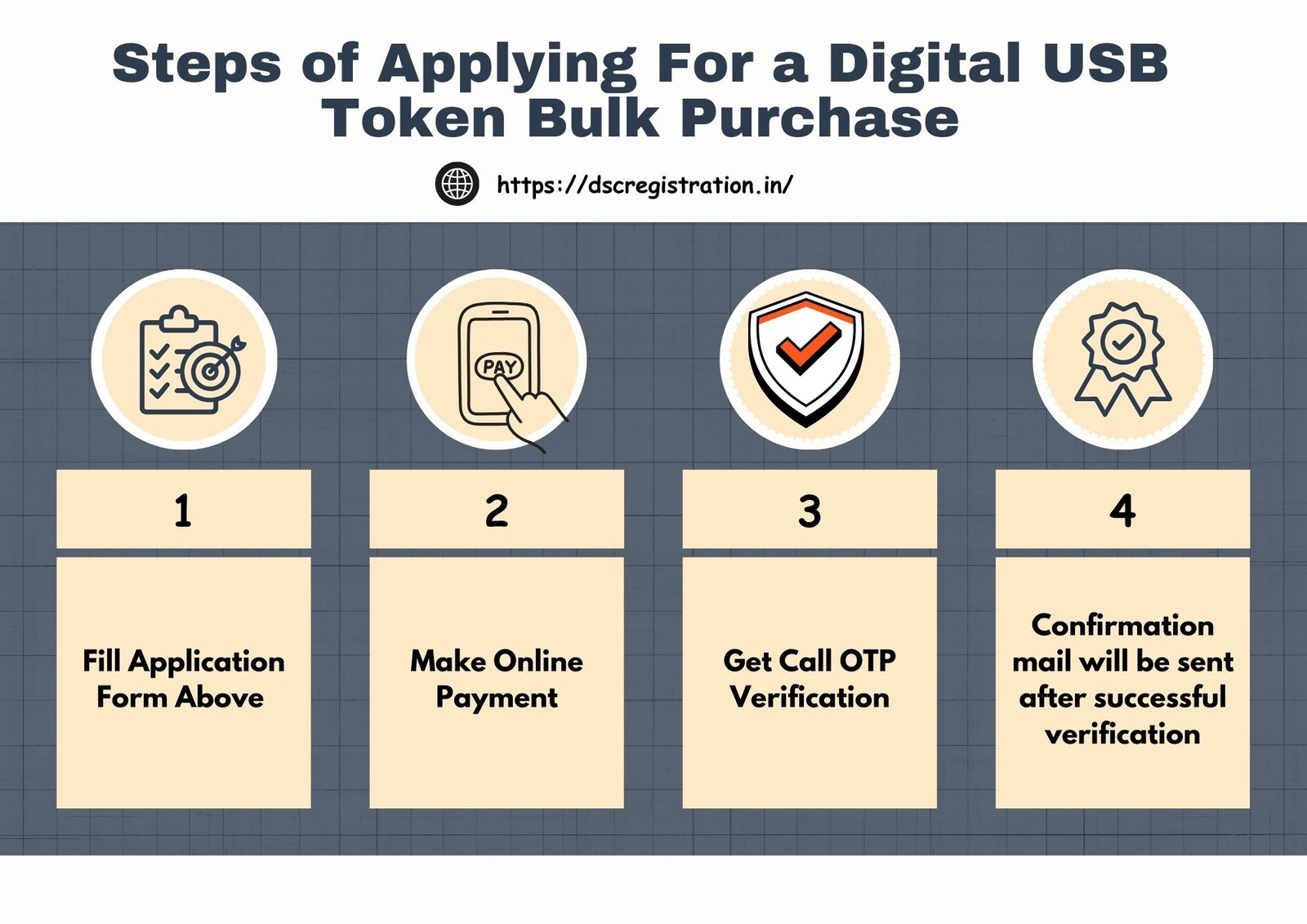 Steps of Applying For a Digital USB Token Bulk Purchase

https://dscregistration.in/

PAY

1

Fill Application Form Above

2

Make Online Payment

3

Get Call OTP Verification

4

Confirmation mail will be sent after successful verification